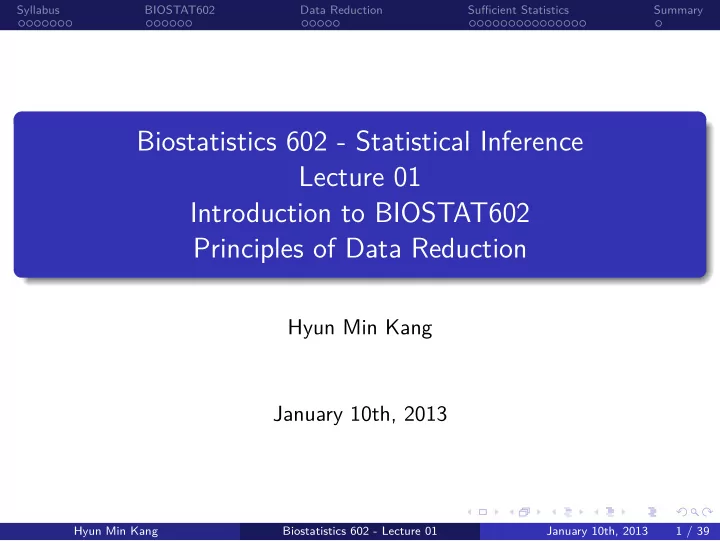 Syllabus BIOSTAT602 Data Reduction Sufficient Statistics Summary

Biostatistics 602 - Statistical Inference
Lecture 01
Introduction to BIOSTAT602
Principles of Data Reduction

Hyun Min Kang

January 10th, 2013

Hyun Min Kang Biostatistics 602 - Lecture 01 January 10th, 2013 1 / 39